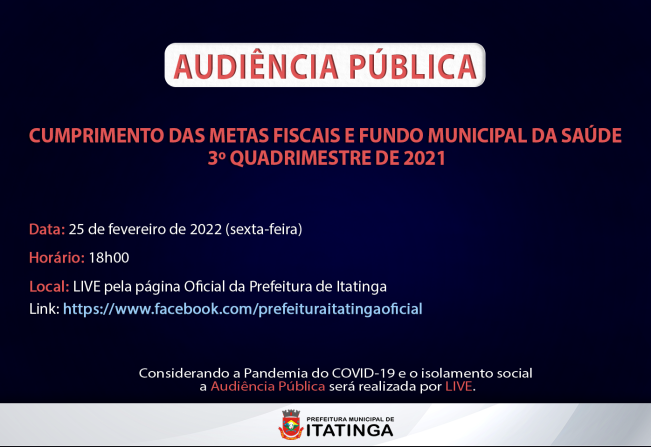 AUDIÊNCIA PÚBLICA

CUMPRIMENTO DAS METAS FISCAIS E FUNDO MUNICIPAL DA SAÚDE
3º QUADRIMESTRE DE 2021

Data: 25 de fevereiro de 2022 (sexta-feira)

Horário: 18h00

Local: LIVE pela página Oficial da Prefeitura de Itatinga
Link: https://www.facebook.com/prefeituraitatingaoficial

Considerando a Pandemia do COVID-19 e o isolamento social a Audiência Pública será realizada por LIVE.

PREFEITURA MUNICIPAL DE
ITATINGA